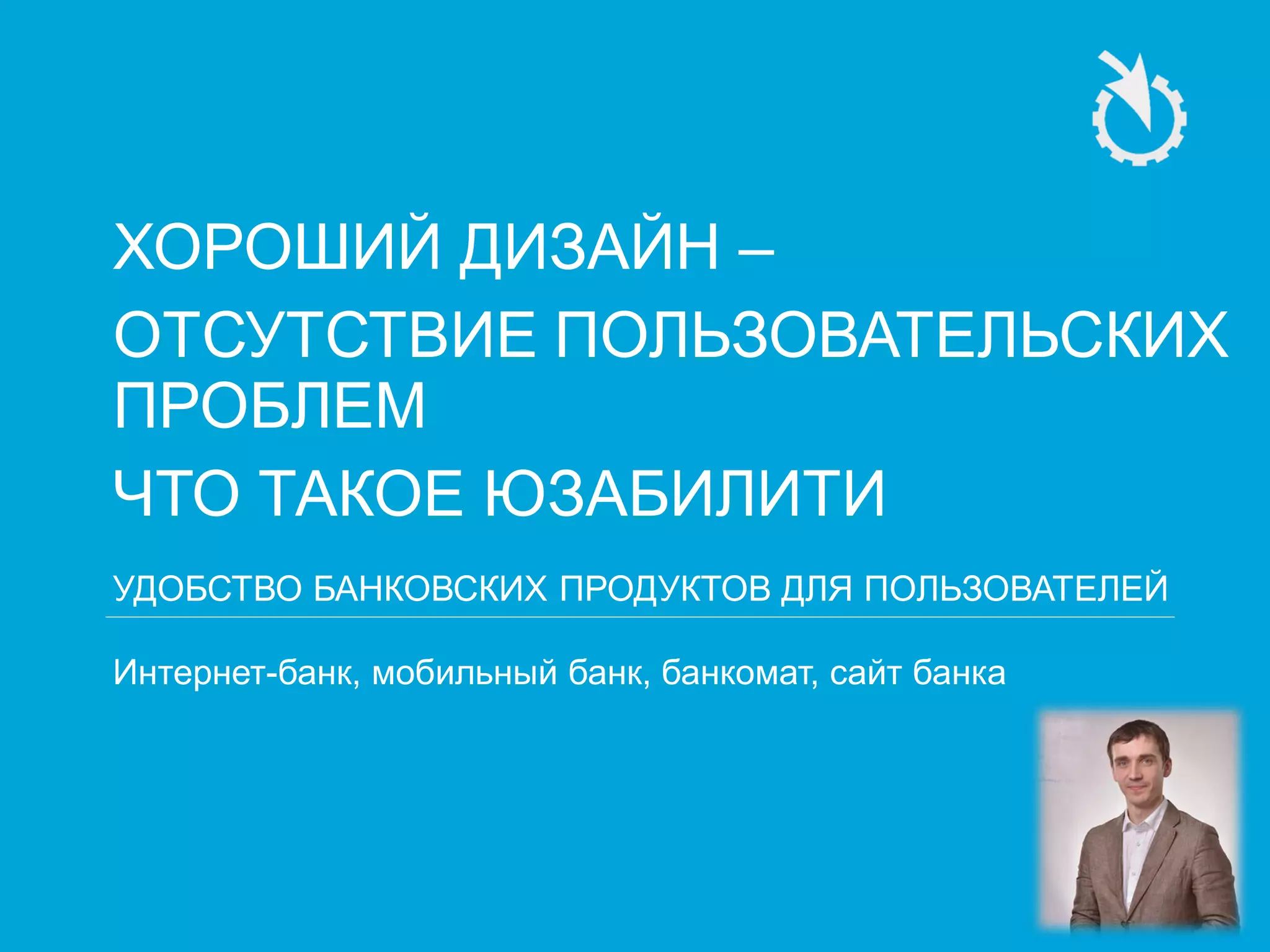 ХОРОШИЙ ДИЗАЙН –

ОТСУТСТВИЕ ПОЛЬЗОВАТЕЛЬСКИХ ПРОБЛЕМ

ЧТО ТАКОЕ ЮЗАБИЛИТИ

УДОБСТВО БАНКОВСКИХ ПРОДУКТОВ ДЛЯ ПОЛЬЗОВАТЕЛЕЙ

Интернет-банк, мобильный банк, банкомат, сайт банка